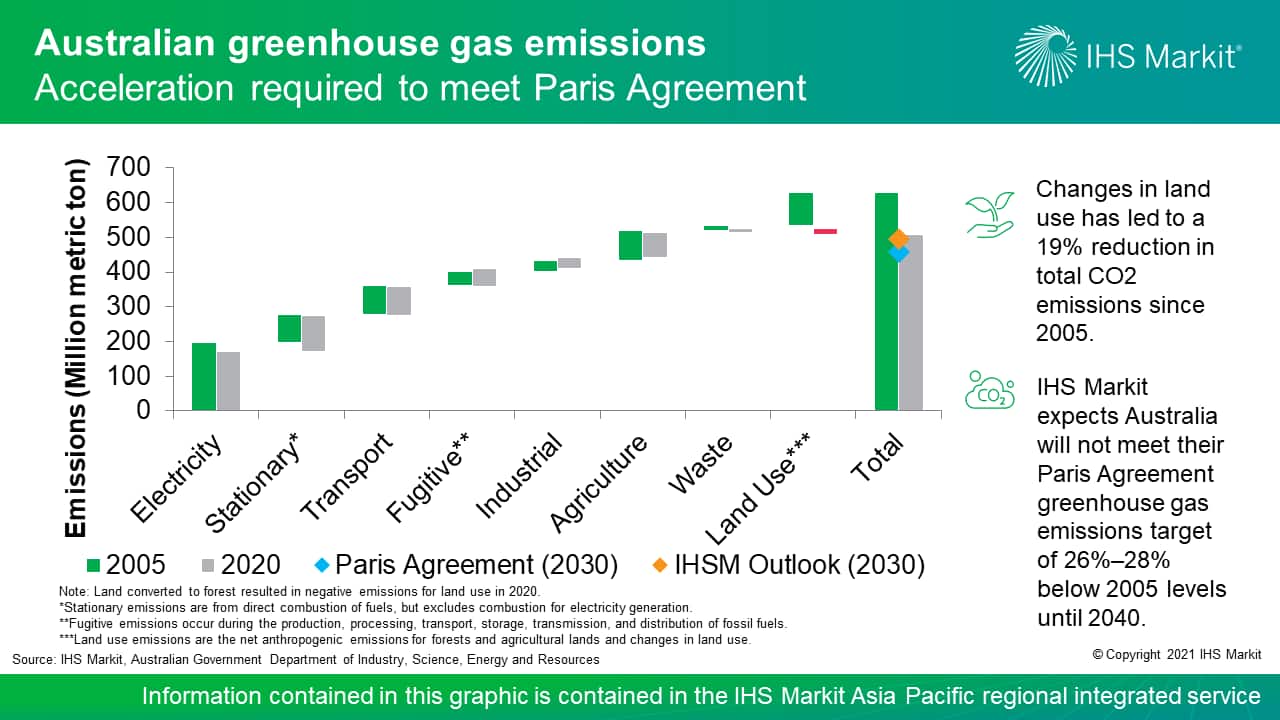 Australian greenhouse gas emissions
Acceleration required to meet Paris Agreement

IHS Markit®

Emissions (Million metric ton)

700
600
500
400
300
200
100
0

Electricity
Stationary*
Transport
Fugitive**
Industrial
Agriculture
Waste
Land Use***
Total

2005 2020 Paris Agreement (2030) IHSM Outlook (2030)

Note: Land converted to forest resulted in negative emissions for land use in 2020.
*Stationary emissions are from direct combustion of fuels, but excludes combustion for electricity generation.
**Fugitive emissions occur during the production, processing, transport, storage, transmission, and distribution of fossil fuels.
***Land use emissions are the net anthropogenic emissions for forests and agricultural lands and changes in land use.

Source: IHS Markit, Australian Government Department of Industry, Science, Energy and Resources

Changes in land use has led to a 19% reduction in total CO2 emissions since 2005.

CO2

IHS Markit expects Australia will not meet their Paris Agreement greenhouse gas emissions target of 26%–28% below 2005 levels until 2040.

© Copyright 2021 IHS Markit

Information contained in this graphic is contained in the IHS Markit Asia Pacific regional integrated service